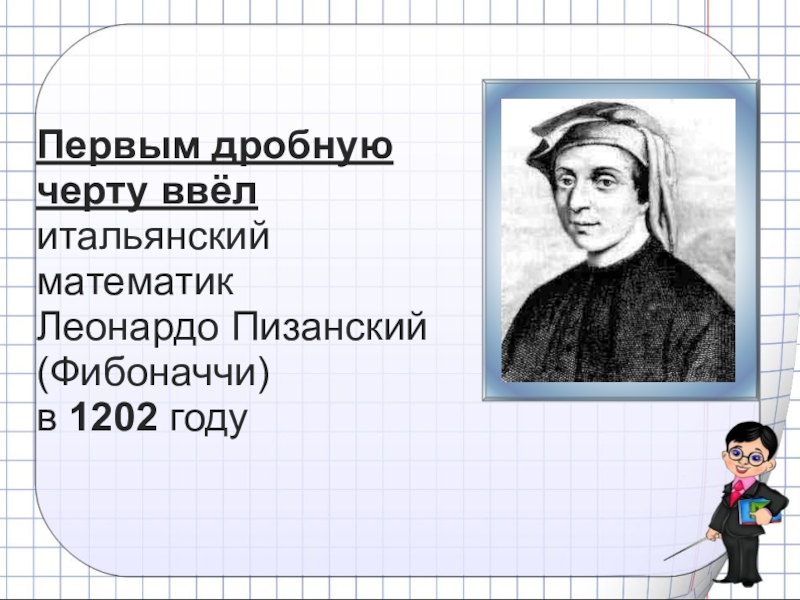 Первым дробную черту ввёл итальянский математик Леонардо Пизанский (Фибоначчи) в 1202 году